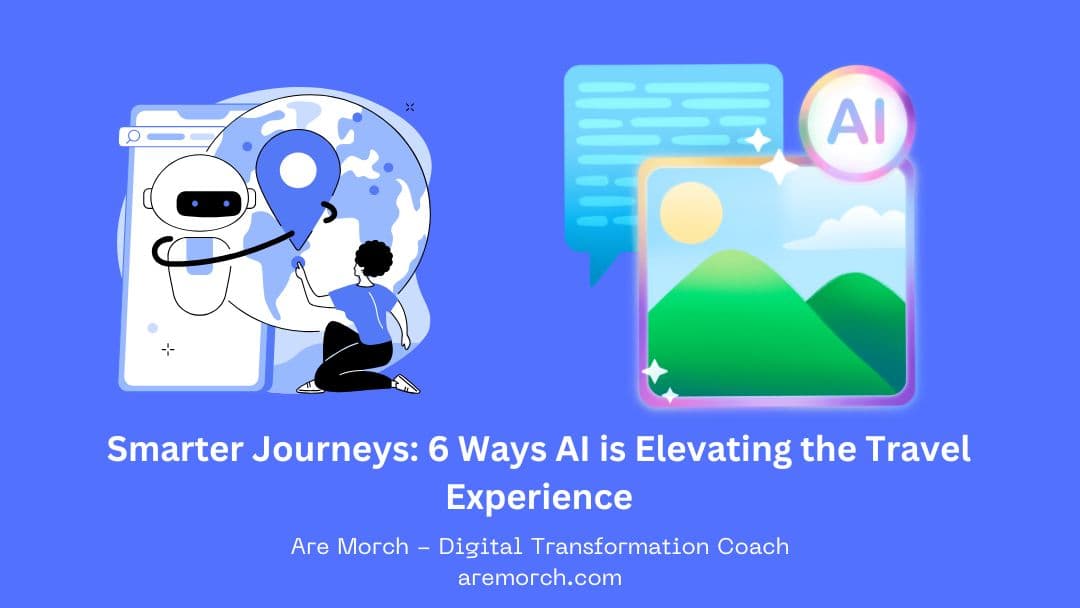 AI

Smarter Journeys: 6 Ways AI is Elevating the Travel Experience

Are Morch – Digital Transformation Coach
aremorch.com